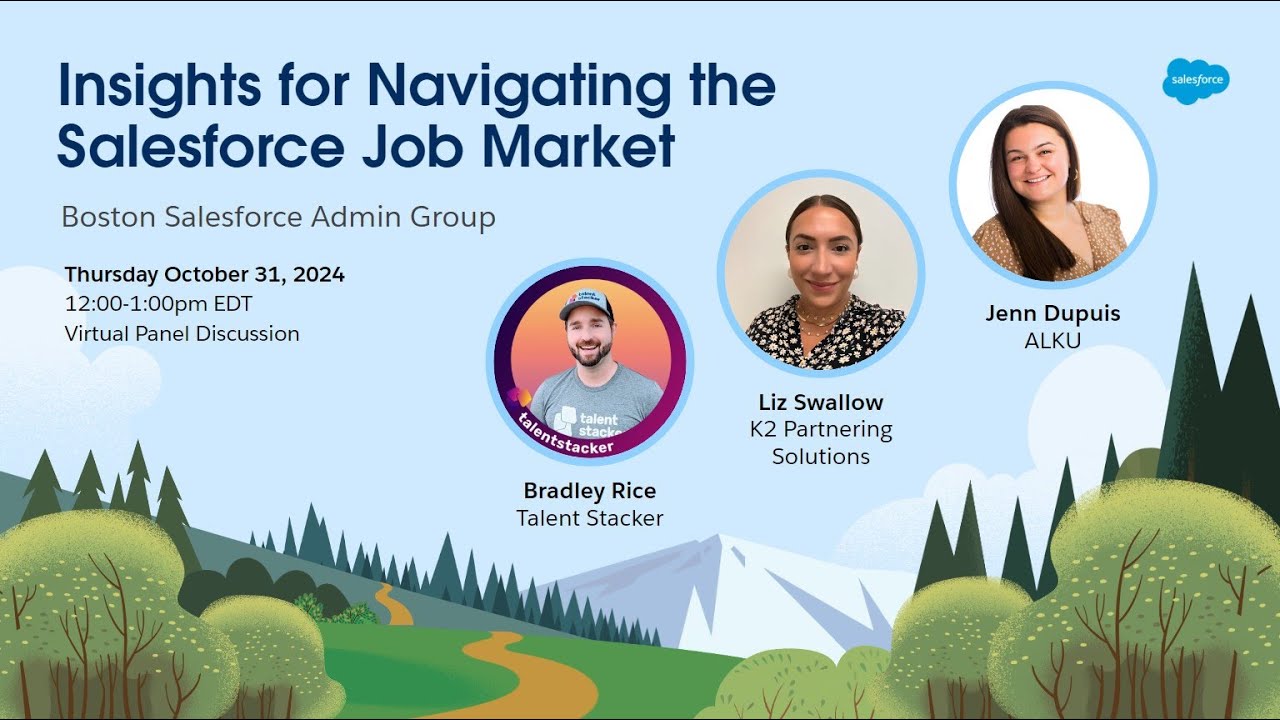 Insights for Navigating the Salesforce Job Market

salesforce

Boston Salesforce Admin Group

Thursday October 31, 2024
12:00-1:00pm EDT
Virtual Panel Discussion

talent stacker

talentstacker

Bradley Rice
Talent Stacker

Liz Swallow
K2 Partnering Solutions

Jenn Dupuis
ALKU